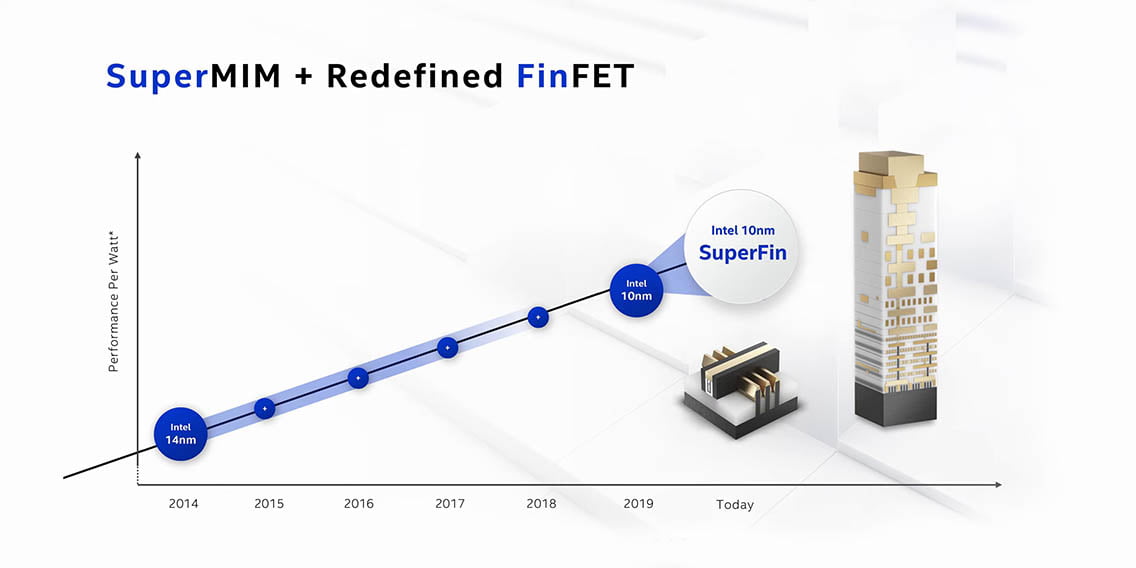 SuperMIM + Redefined FinFET

Performance Per Watt*

Intel 14nm

+

+

+

+

Intel 10nm

Intel 10nm SuperFin

2014 2015 2016 2017 2018 2019 Today